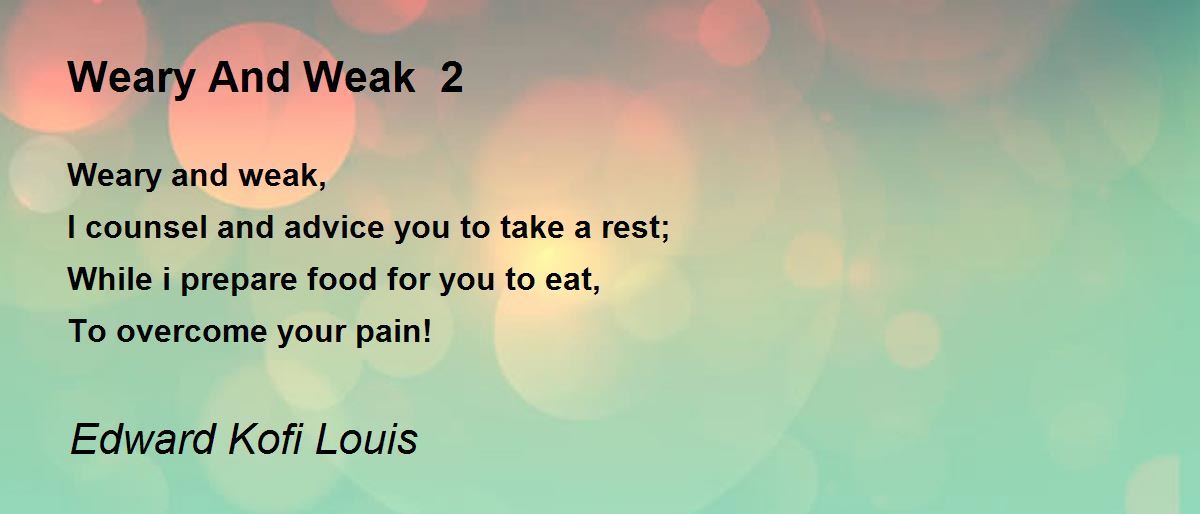 Weary And Weak 2

Weary and weak,
I counsel and advice you to take a rest;
While i prepare food for you to eat,
To overcome your pain!

Edward Kofi Louis